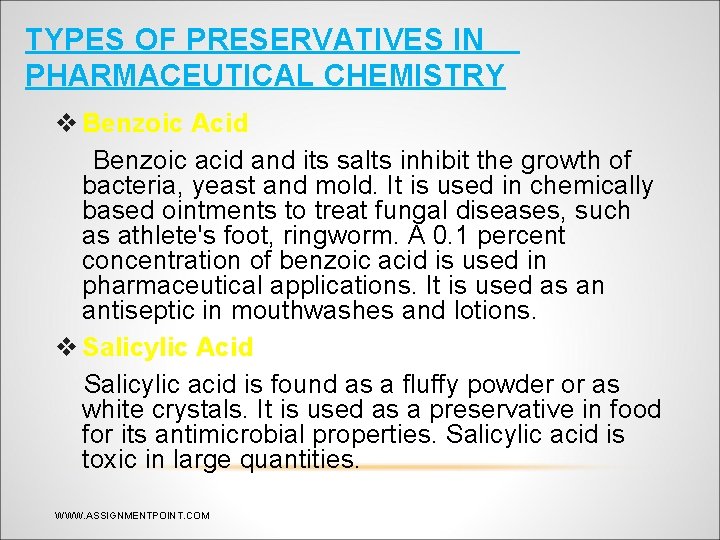 TYPES OF PRESERVATIVES IN PHARMACEUTICAL CHEMISTRY

❖ Benzoic Acid

Benzoic acid and its salts inhibit the growth of bacteria, yeast and mold. It is used in chemically based ointments to treat fungal diseases, such as athlete's foot, ringworm. A 0.1 percent concentration of benzoic acid is used in pharmaceutical applications. It is used as an antiseptic in mouthwashes and lotions.

❖ Salicylic Acid

Salicylic acid is found as a fluffy powder or as white crystals. It is used as a preservative in food for its antimicrobial properties. Salicylic acid is toxic in large quantities.

WWW.ASSIGNMENTPOINT.COM